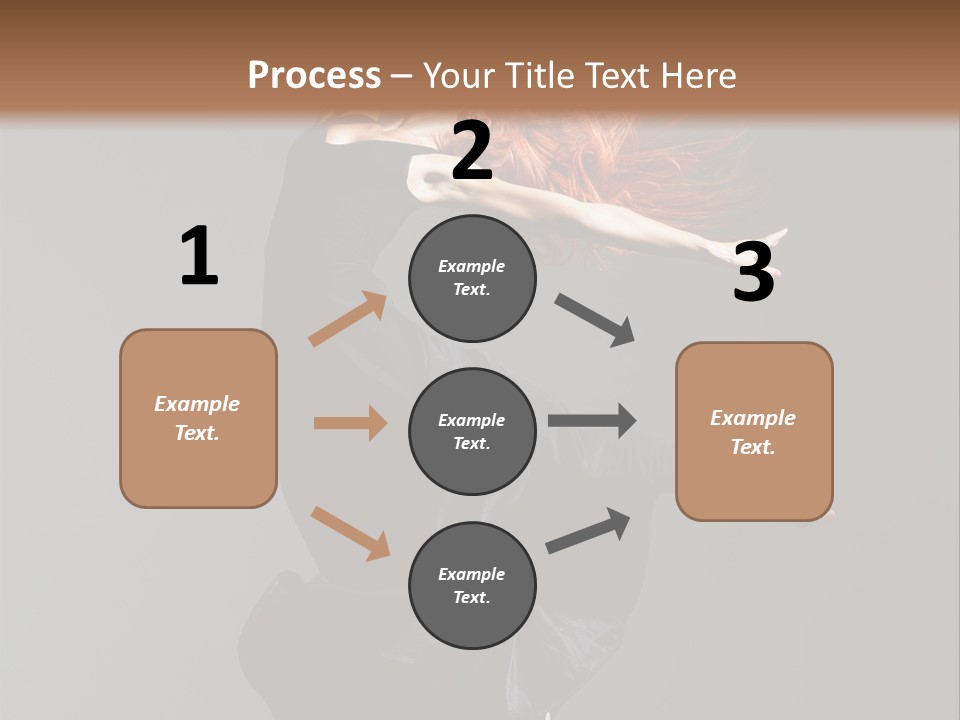 Process – Your Title Text Here

1

Example Text.

2

Example Text.

Example Text.

Example Text.

3

Example Text.